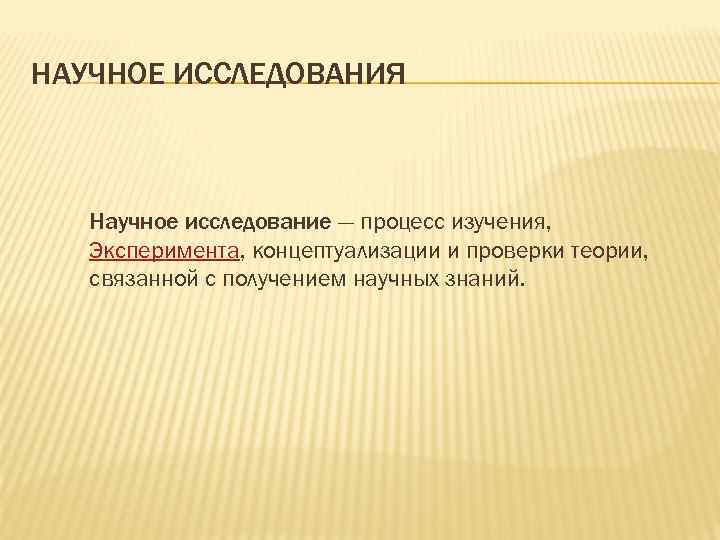 НАУЧНОЕ ИССЛЕДОВАНИЯ

Научное исследование — процесс изучения, Эксперимента, концептуализации и проверки теории, связанной с получением научных знаний.